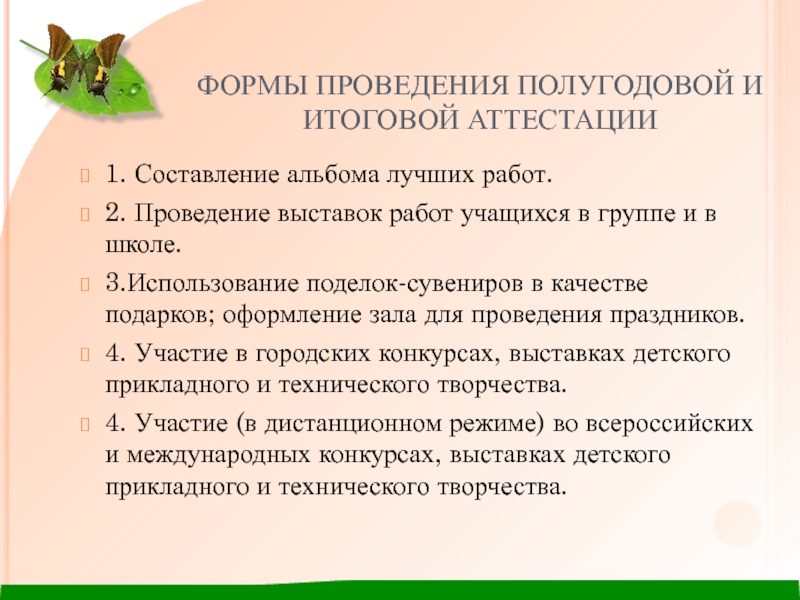 ФОРМЫ ПРОВЕДЕНИЯ ПОЛУГОДОВОЙ И ИТОГОВОЙ АТТЕСТАЦИИ

1. Составление альбома лучших работ.

2. Проведение выставок работ учащихся в группе и в школе.

3.Использование поделок-сувениров в качестве подарков; оформление зала для проведения праздников.

4. Участие в городских конкурсах, выставках детского прикладного и технического творчества.

4. Участие (в дистанционном режиме) во всероссийских и международных конкурсах, выставках детского прикладного и технического творчества.